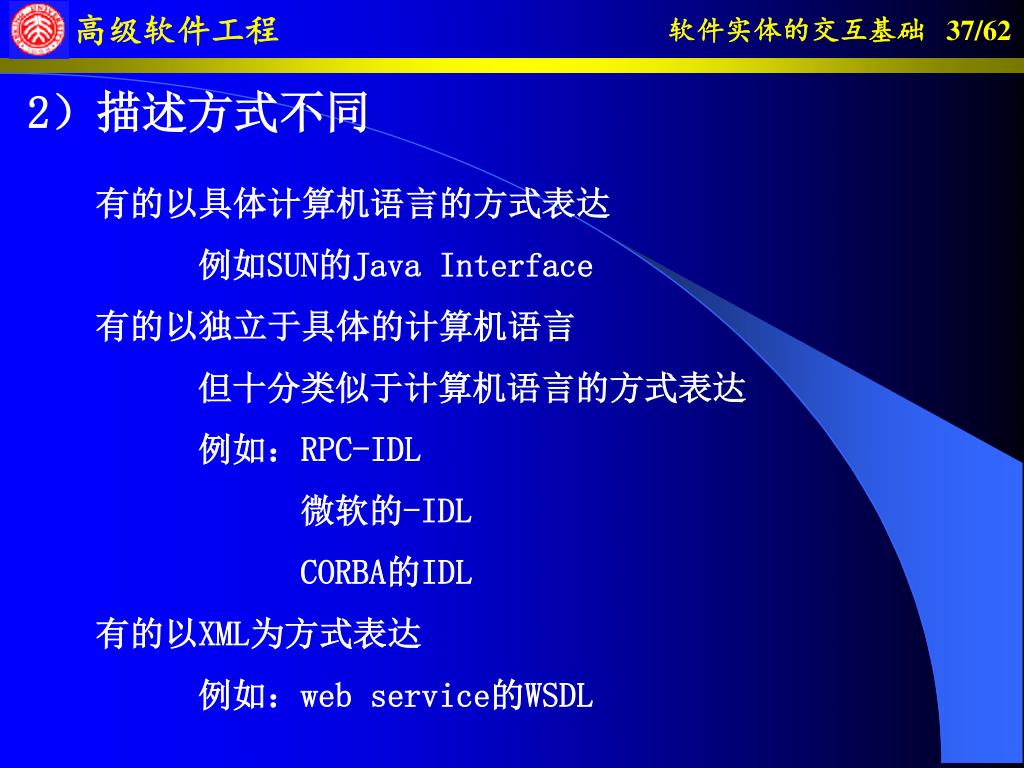 高级软件工程

软件实体的交互基础 37/62

2）描述方式不同

有的以具体计算机语言的方式表达

例如SUN的Java Interface

有的以独立于具体的计算机语言

但十分类似于计算机语言的方式表达

例如：RPC-IDL

微软的-IDL

CORBA的IDL

有的以XML为方式表达

例如：web service的WSDL